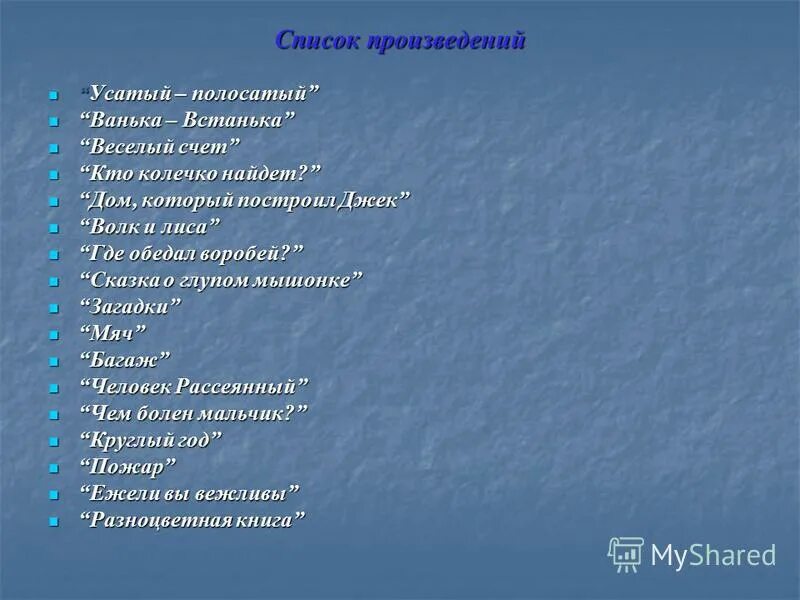 Список произведений

- “Усатый – полосатый”
- “Ванька – Встанька”
- “Веселый счет”
- “Кто колечко найдет?”
- “Дом, который построил Джек”
- “Волк и лиса”
- “Где обедал воробей?”
- “Сказка о глупом мышонке”
- “Загадки”
- “Мяч”
- “Багаж”
- “Человек Рассеянный”
- “Чем болен мальчик?”
- “Круглый год”
- “Пожар”
- “Ежели вы вежливы”
- “Разноцветная книга”

MyShared